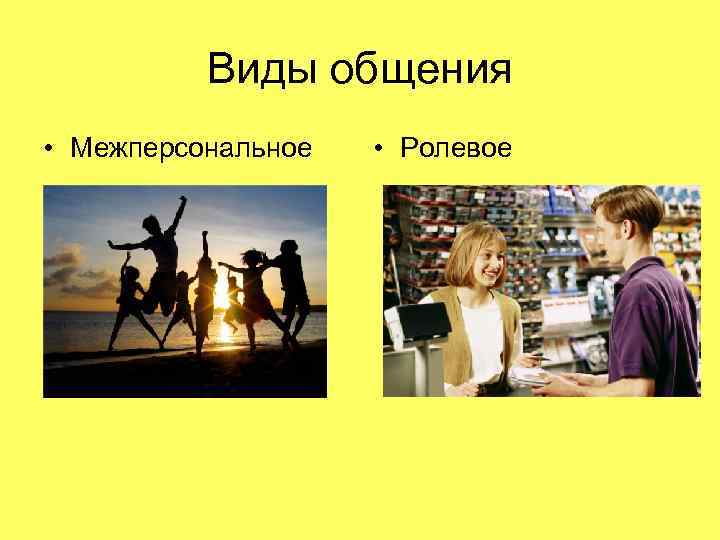 Виды общения

• Межперсональное

• Ролевое